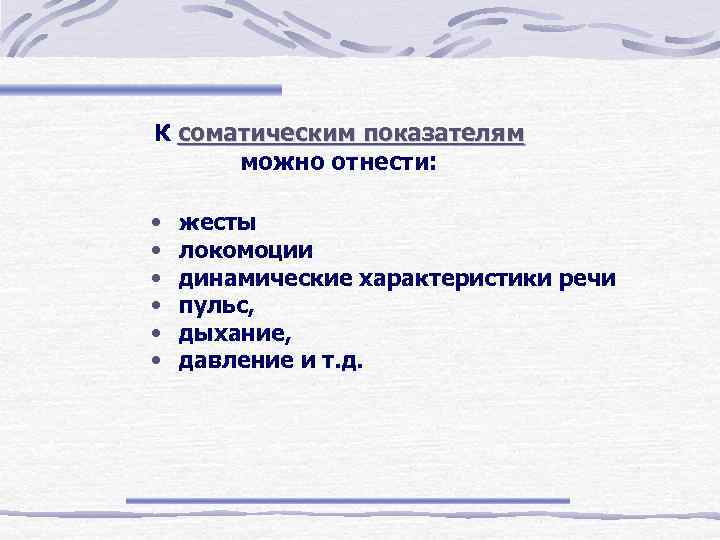 К соматическим показателям можно отнести:

• жесты
• локомоции
• динамические характеристики речи
• пульс,
• дыхание,
• давление и т.д.